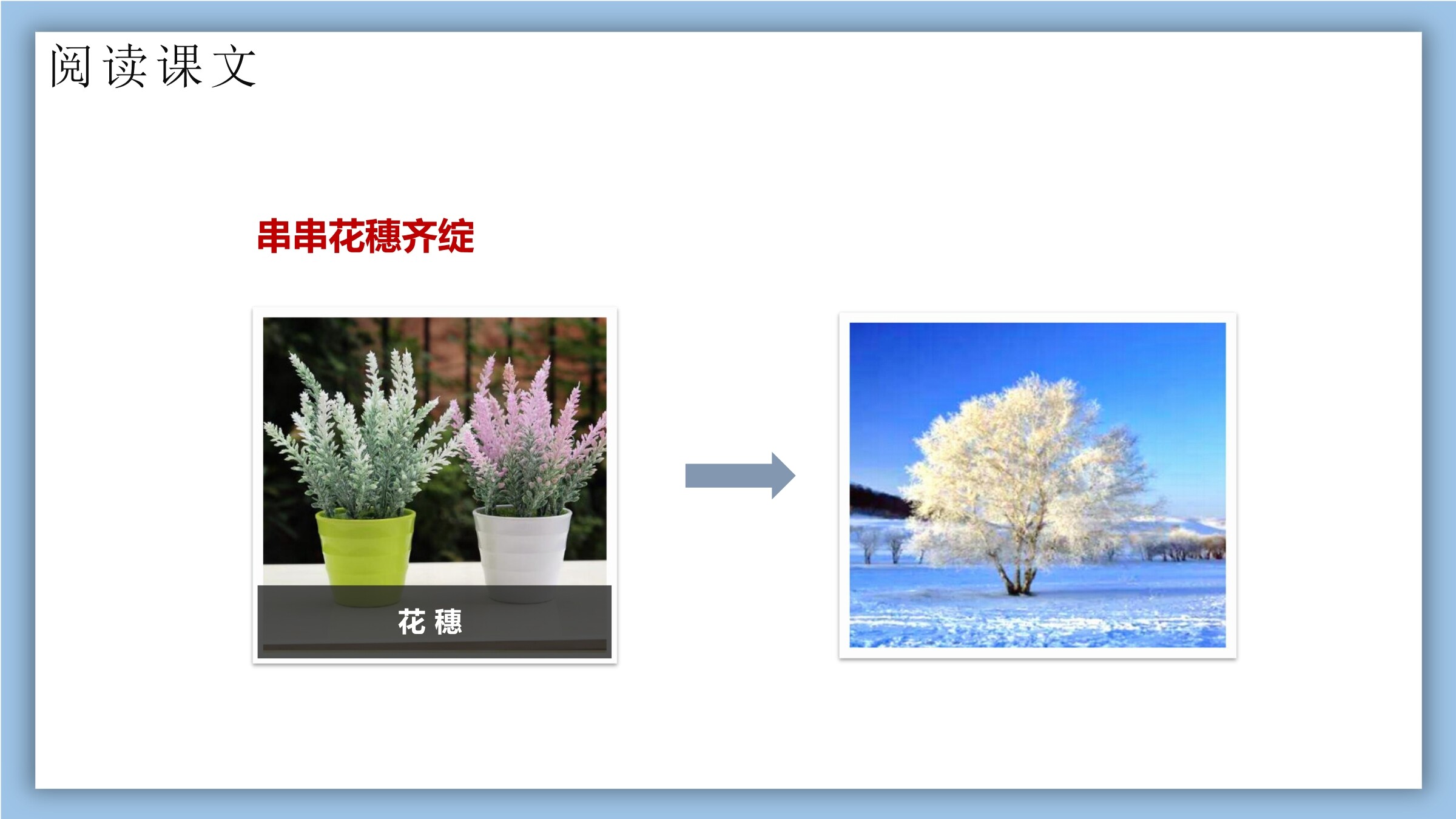 阅读课文

串串花穗齐绽

花 穗